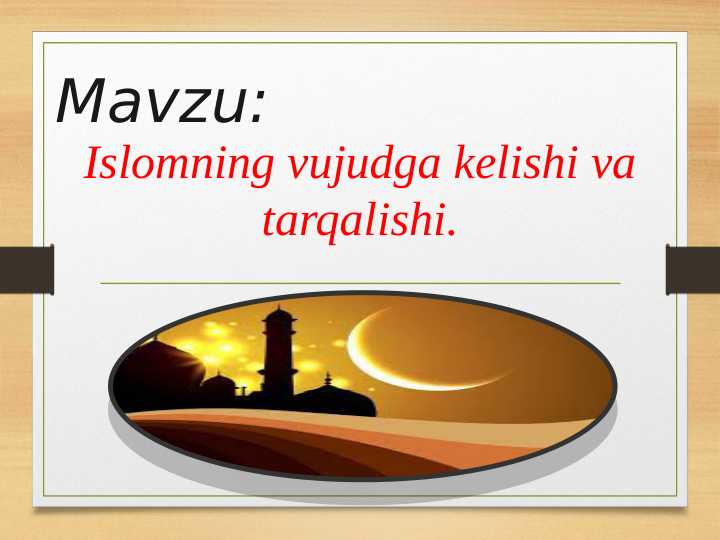 Mavzu:

Islomning vujudga kelishi va tarqalishi.